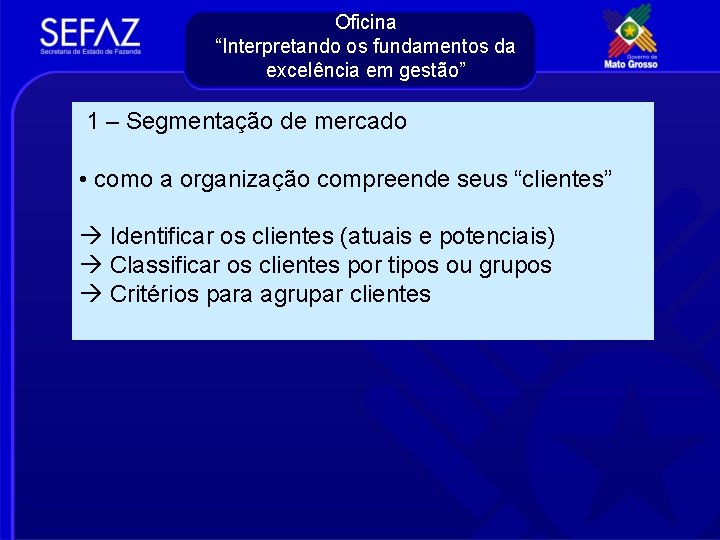 SEFAZ
Secretaria de Estado de Fazenda

Oficina
“Interpretando os fundamentos da excelência em gestão”

Governo de
Mato Grosso

1 – Segmentação de mercado

• como a organização compreende seus “clientes”

→ Identificar os clientes (atuais e potenciais)
→ Classificar os clientes por tipos ou grupos
→ Critérios para agrupar clientes